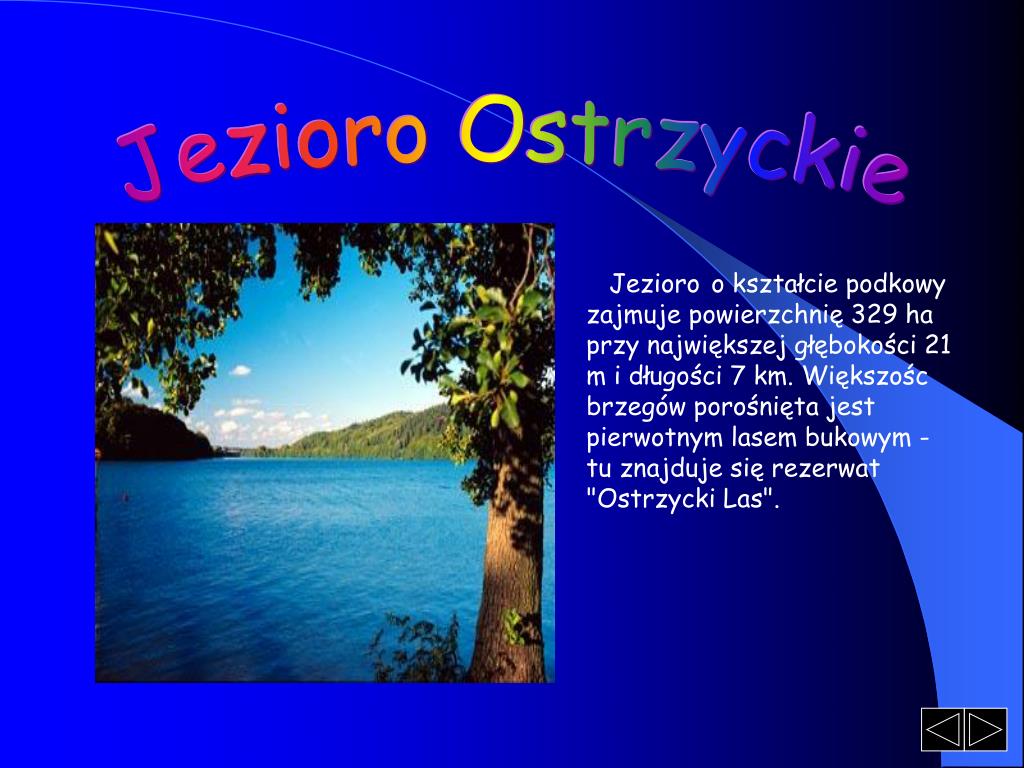 Jezioro Ostrzyckie

Jezioro o kształcie podkowy zajmuje powierzchnię 329 ha przy największej głębokości 21 m i długości 7 km. Większośc brzegów porośnięta jest pierwotnym lasem bukowym - tu znajduje się rezerwat "Ostrzycki Las".